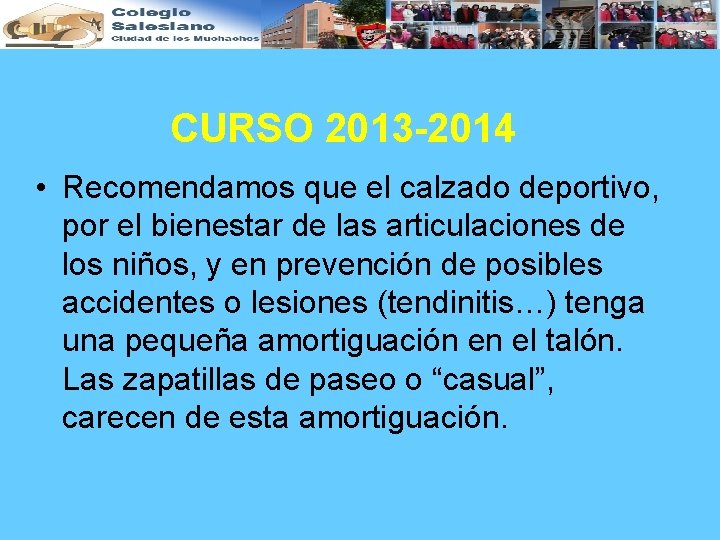 Colegio
Salesiano
Ciudad de los Muchachos

CURSO 2013-2014

• Recomendamos que el calzado deportivo, por el bienestar de las articulaciones de los niños, y en prevención de posibles accidentes o lesiones (tendinitis…) tenga una pequeña amortiguación en el talón. Las zapatillas de paseo o “casual”, carecen de esta amortiguación.